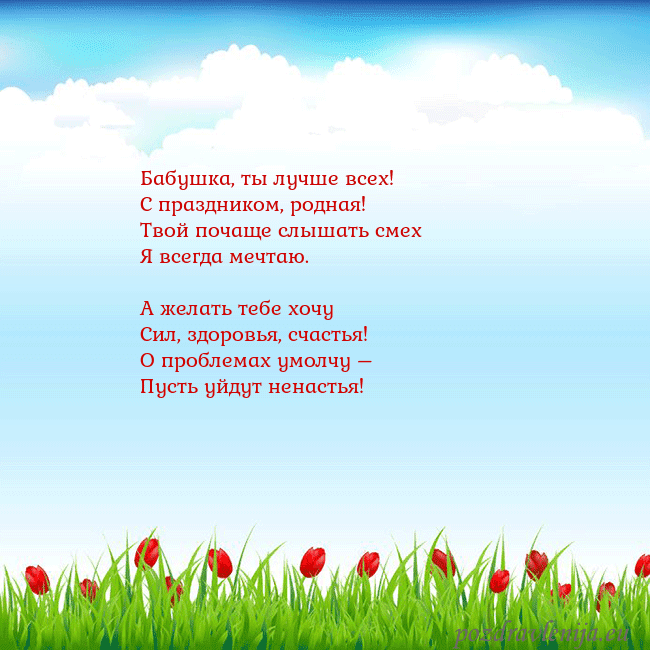 Бабушка, ты лучше всех!
С праздником, родная!
Твой почаще слышать смех
Я всегда мечтаю.

А желать тебе хочу
Сил, здоровья, счастья!
О проблемах умолчу —
Пусть уйдут ненастья!

pozdravlenija.eu